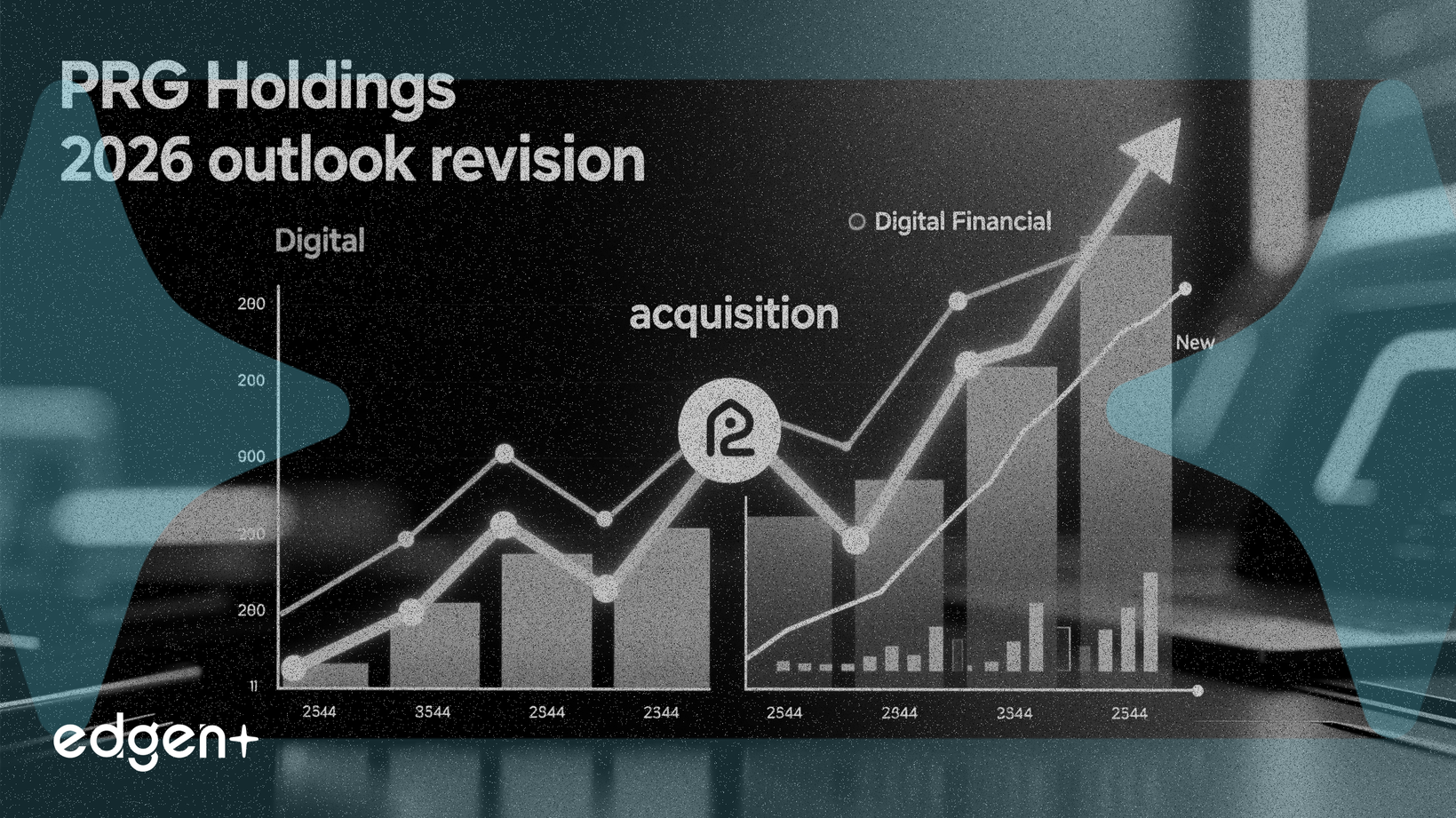 PRG Holdings
2026 outlook revision

Digital

Digital Financial

acquisition

New

280
200
900
200
280
11

2544
3544
2544
2344
2544
2544
3344
2544

edgen+